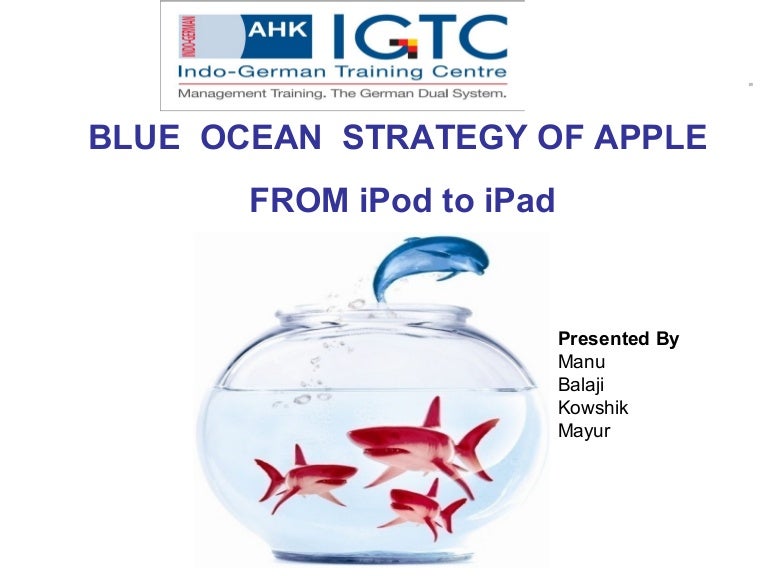 INDO-GERMAN AHK IGTC
Indo-German Training Centre
Management Training. The German Dual System.

BLUE OCEAN STRATEGY OF APPLE

FROM iPod to iPad

Presented By
Manu
Balaji
Kowshik
Mayur